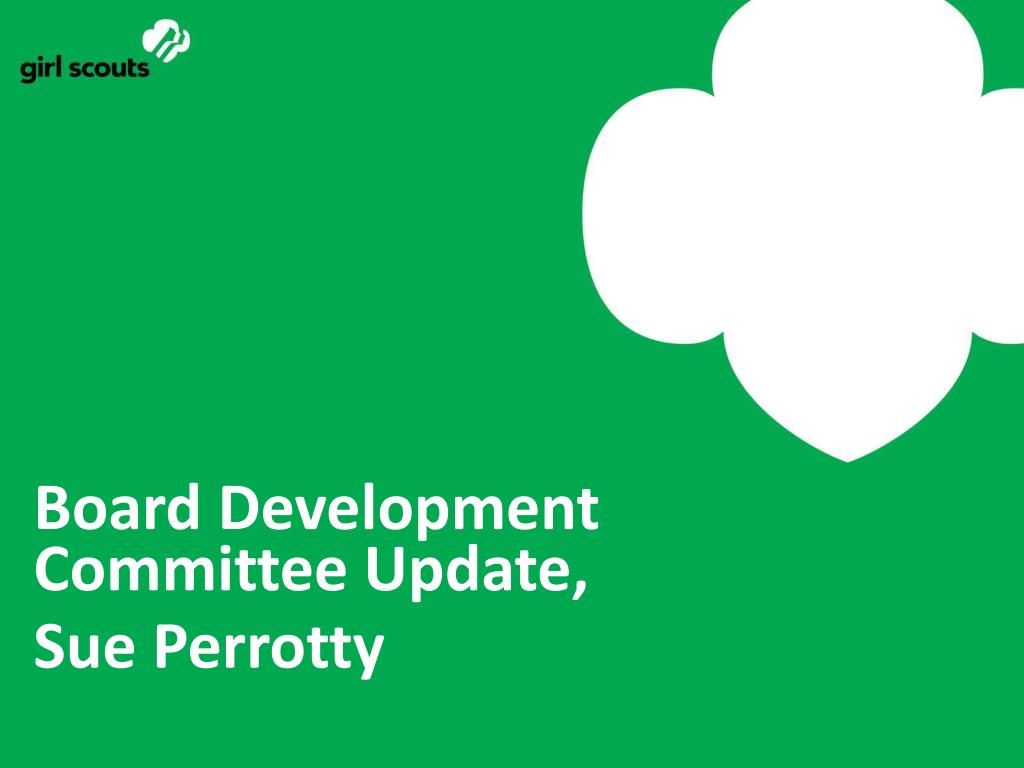 girl scouts

Board Development Committee Update,

Sue Perrotty